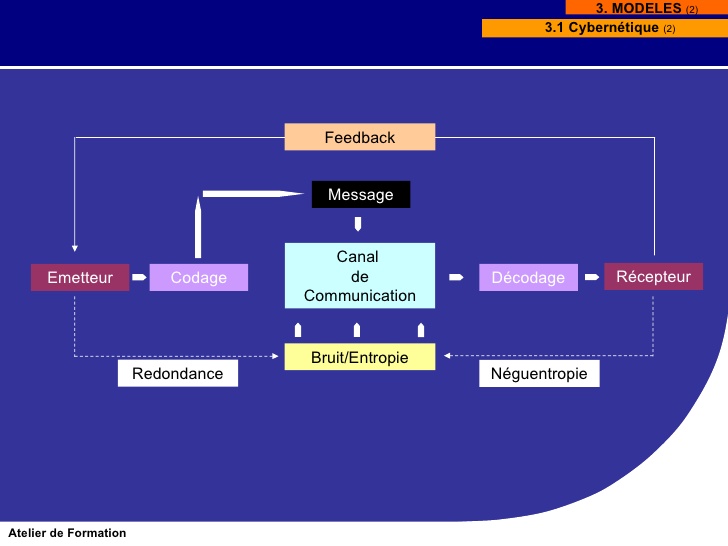 3. MODELES (2)
3.1 Cybernétique (2)

Feedback

Message

Emetteur

Codage

Canal de Communication

Décodage

Récepteur

Bruit/Entropie

Redondance

Néguentropie

Atelier de Formation